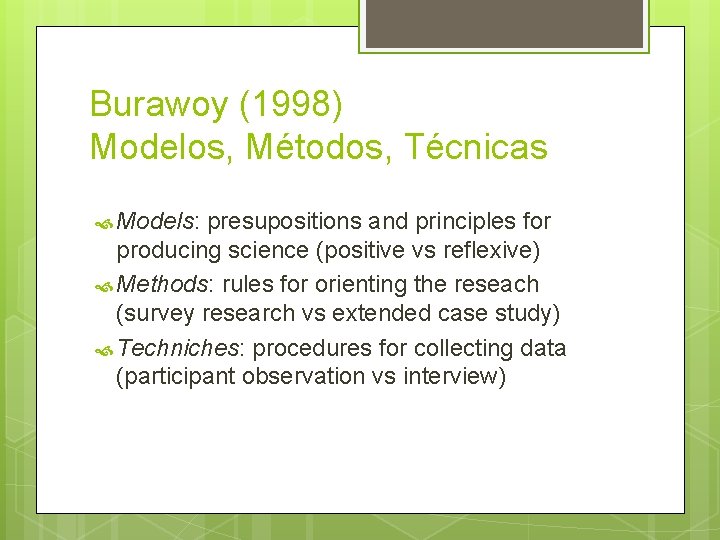 Burawoy (1998)
Modelos, Métodos, Técnicas

Models: presupositions and principles for producing science (positive vs reflexive)

Methods: rules for orienting the reseach (survey research vs extended case study)

Techniches: procedures for collecting data (participant observation vs interview)